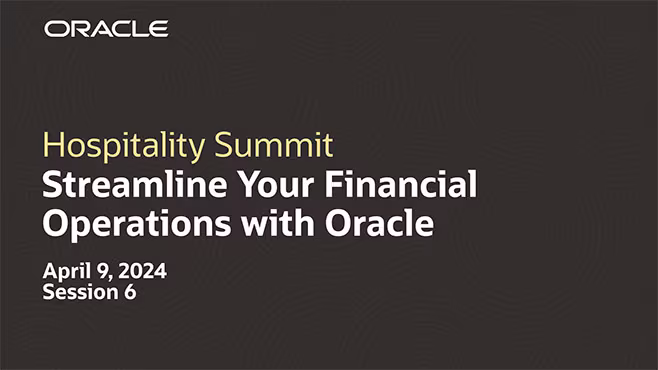 ORACLE

Hospitality Summit
Streamline Your Financial Operations with Oracle

April 9, 2024
Session 6